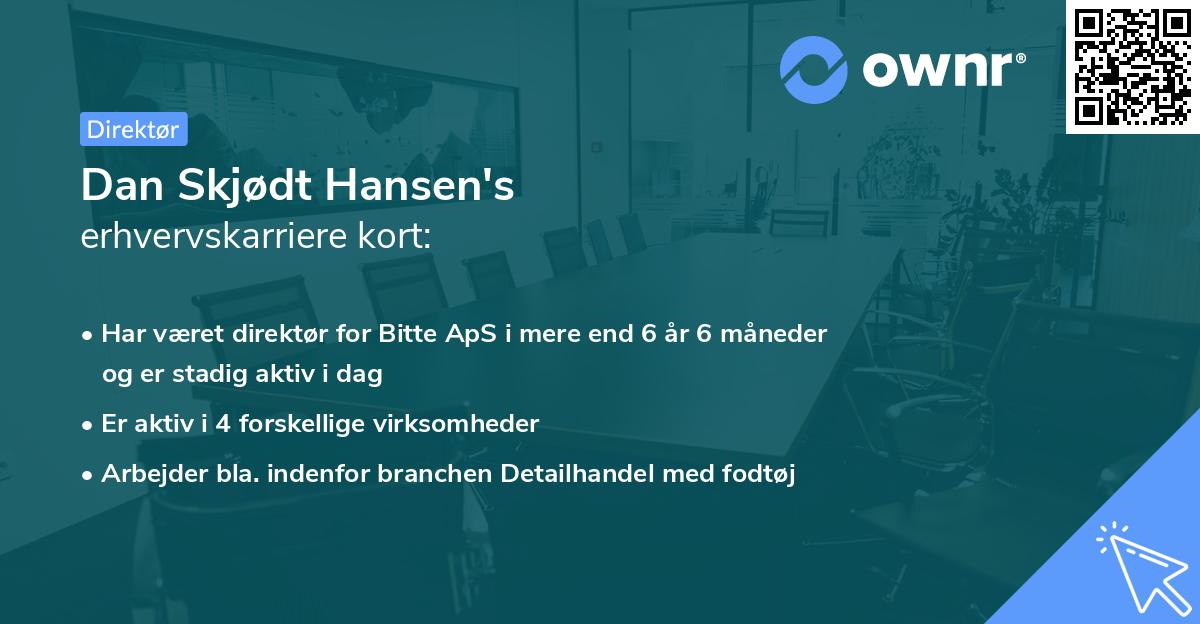 ownr®

Direktør

Dan Skjødt Hansen's
erhvervskarriere kort:

• Har været direktør for Bitte ApS i mere end 6 år 6 måneder og er stadig aktiv i dag
• Er aktiv i 4 forskellige virksomheder
• Arbejder bla. indenfor branchen Detailhandel med fodtøj